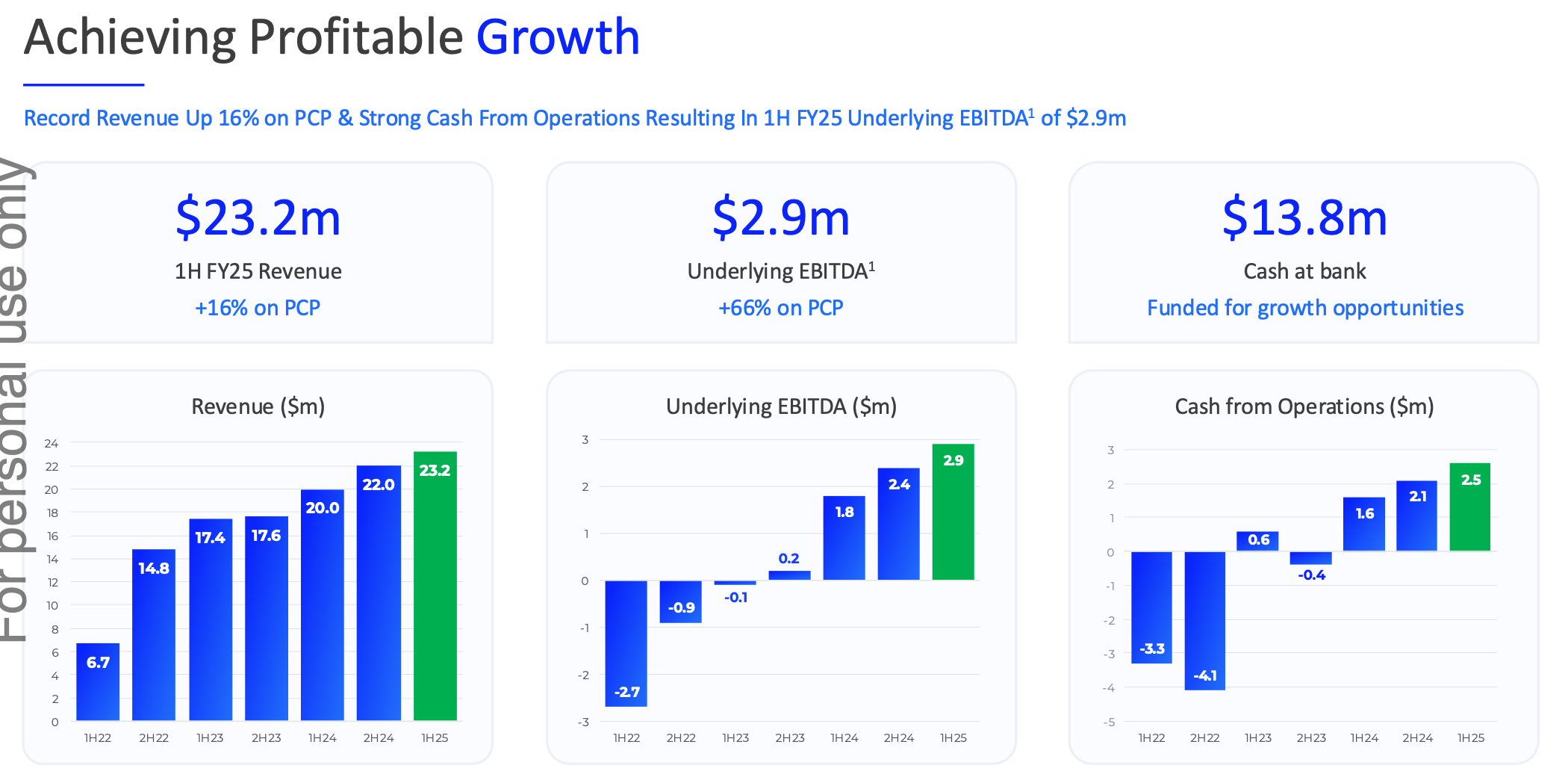 Achieving Profitable Growth

Record Revenue Up 16% on PCP & Strong Cash From Operations Resulting In 1H FY25 Underlying EBITDA$^1$ of $2.9m

For personal use only

$23.2m
1H FY25 Revenue
+16% on PCP

$2.9m
Underlying EBITDA$^1$
+66% on PCP

$13.8m
Cash at bank
Funded for growth opportunities

Revenue ($m)

24
22
20
18
16
14
12
10
8
6
4
2
0

6.7
14.8
17.4
17.6
20.0
22.0
23.2

1H22 2H22 1H23 2H23 1H24 2H24 1H25

Underlying EBITDA ($m)

3
2
1
0
-1
-2
-3

-2.7
-0.9
-0.1
0.2
1.8
2.4
2.9

1H22 2H22 1H23 2H23 1H24 2H24 1H25

Cash from Operations ($m)

3
2
1
0
-1
-2
-3
-4
-5

-3.3
-4.1
0.6
-0.4
1.6
2.1
2.5

1H22 2H22 1H23 2H23 1H24 2H24 1H25